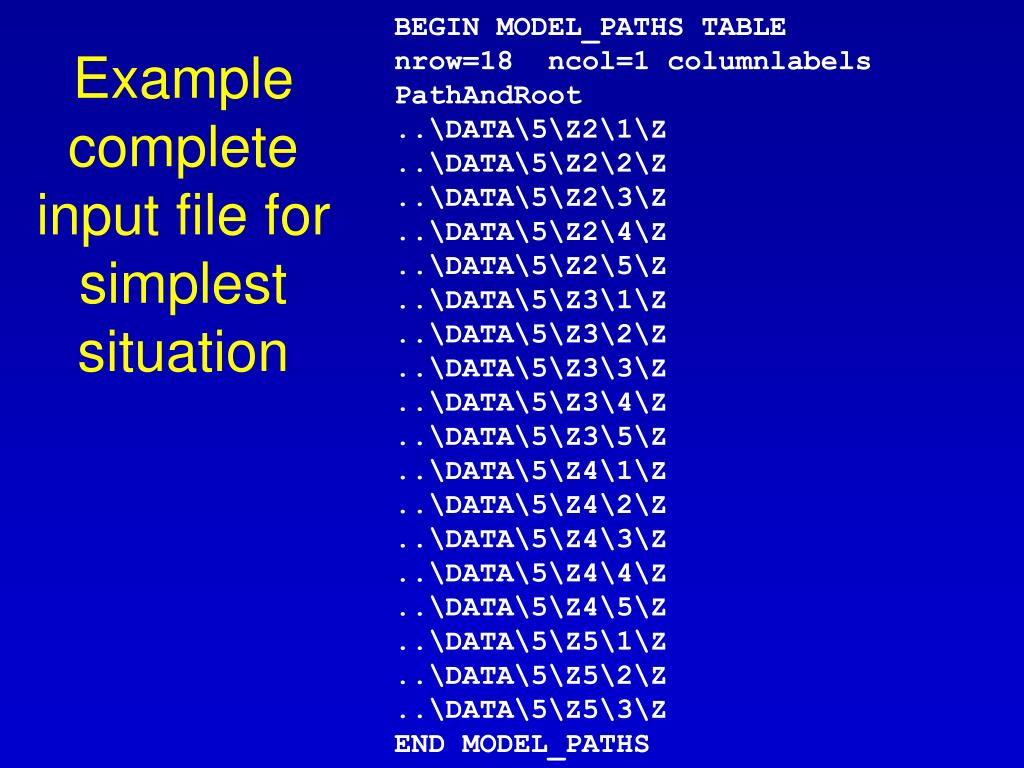 Example complete input file for simplest situation

BEGIN MODEL_PATHS TABLE
nrow=18  ncol=1 columnlabels
PathAndRoot
..\DATA\5\Z2\1\Z
..\DATA\5\Z2\2\Z
..\DATA\5\Z2\3\Z
..\DATA\5\Z2\4\Z
..\DATA\5\Z2\5\Z
..\DATA\5\Z3\1\Z
..\DATA\5\Z3\2\Z
..\DATA\5\Z3\3\Z
..\DATA\5\Z3\4\Z
..\DATA\5\Z3\5\Z
..\DATA\5\Z4\1\Z
..\DATA\5\Z4\2\Z
..\DATA\5\Z4\3\Z
..\DATA\5\Z4\4\Z
..\DATA\5\Z4\5\Z
..\DATA\5\Z5\1\Z
..\DATA\5\Z5\2\Z
..\DATA\5\Z5\3\Z
END MODEL_PATHS